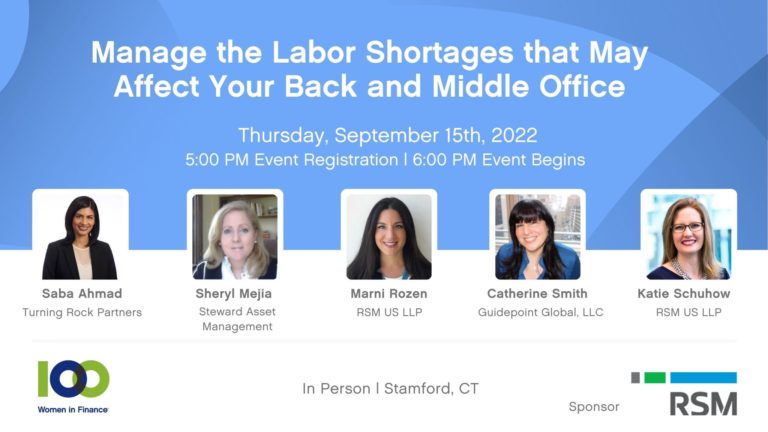 Manage the Labor Shortages that May Affect Your Back and Middle Office

Thursday, September 15th, 2022
5:00 PM Event Registration | 6:00 PM Event Begins

Saba Ahmad
Turning Rock Partners

Sheryl Mejia
Steward Asset Management

Marni Rozen
RSM US LLP

Catherine Smith
Guidepoint Global, LLC

Katie Schuhow
RSM US LLP

100
Women in Finance

In Person | Stamford, CT

Sponsor

RSM